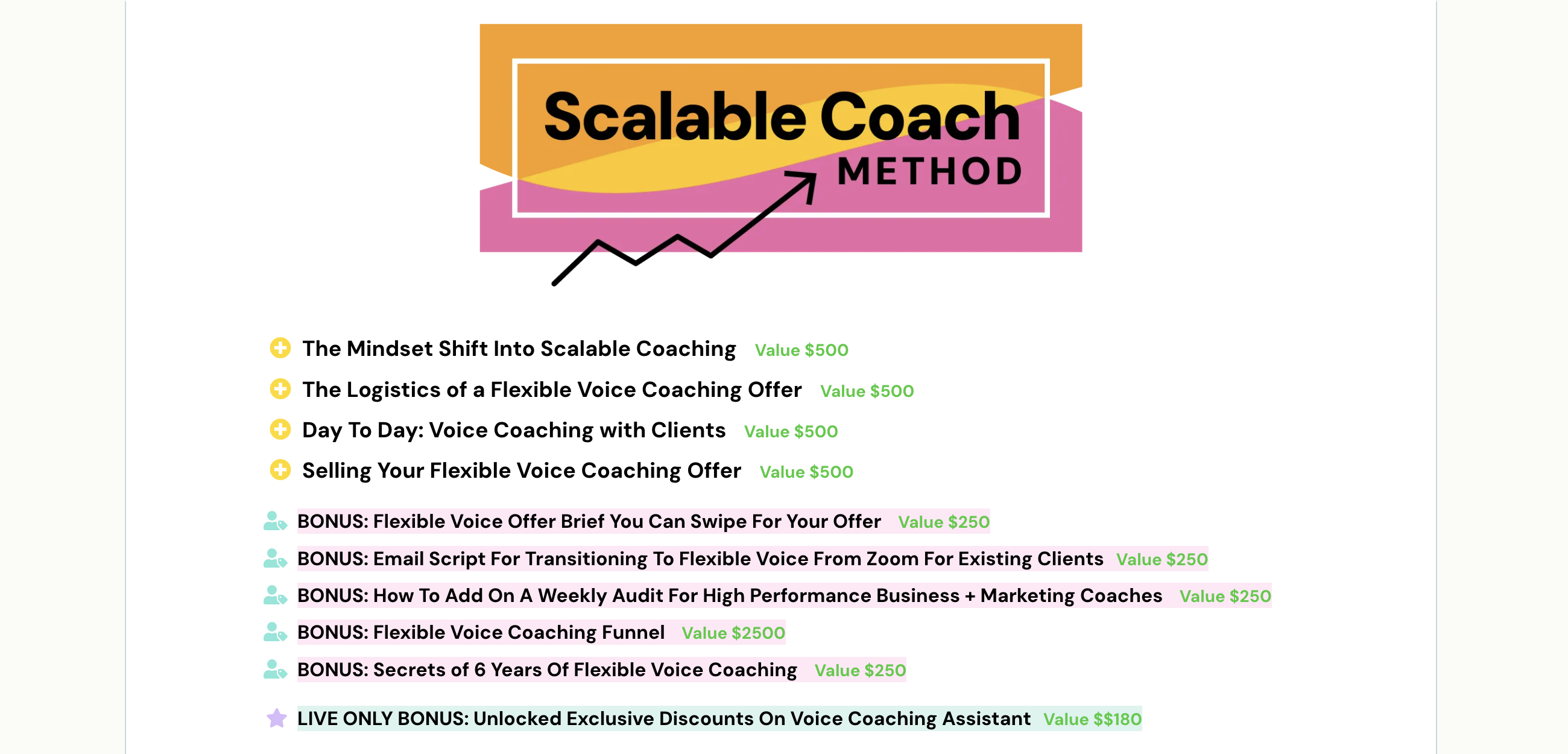 Scalable Coach
METHOD

The Mindset Shift Into Scalable Coaching Value $500

The Logistics of a Flexible Voice Coaching Offer Value $500

Day To Day: Voice Coaching with Clients Value $500

Selling Your Flexible Voice Coaching Offer Value $500

BONUS: Flexible Voice Offer Brief You Can Swipe For Your Offer Value $250

BONUS: Email Script For Transitioning To Flexible Voice From Zoom For Existing Clients Value $250

BONUS: How To Add On A Weekly Audit For High Performance Business + Marketing Coaches Value $250

BONUS: Flexible Voice Coaching Funnel Value $2500

BONUS: Secrets of 6 Years Of Flexible Voice Coaching Value $250

LIVE ONLY BONUS: Unlocked Exclusive Discounts On Voice Coaching Assistant Value $$180